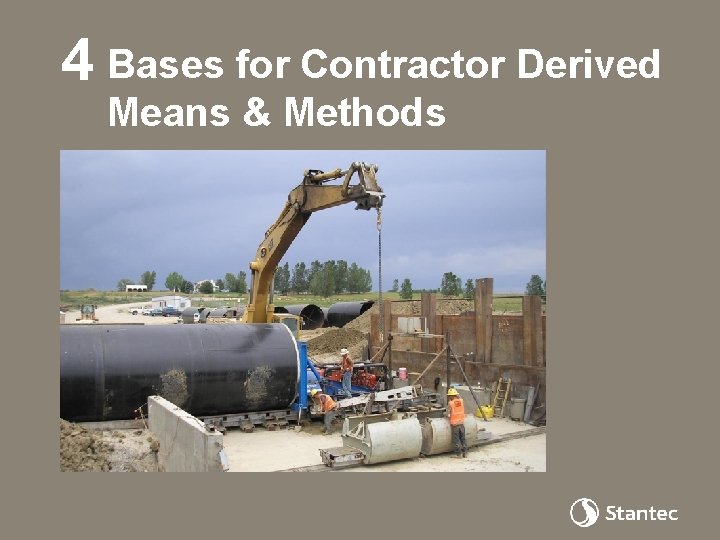 4 Bases for Contractor Derived Means & Methods

Stantec